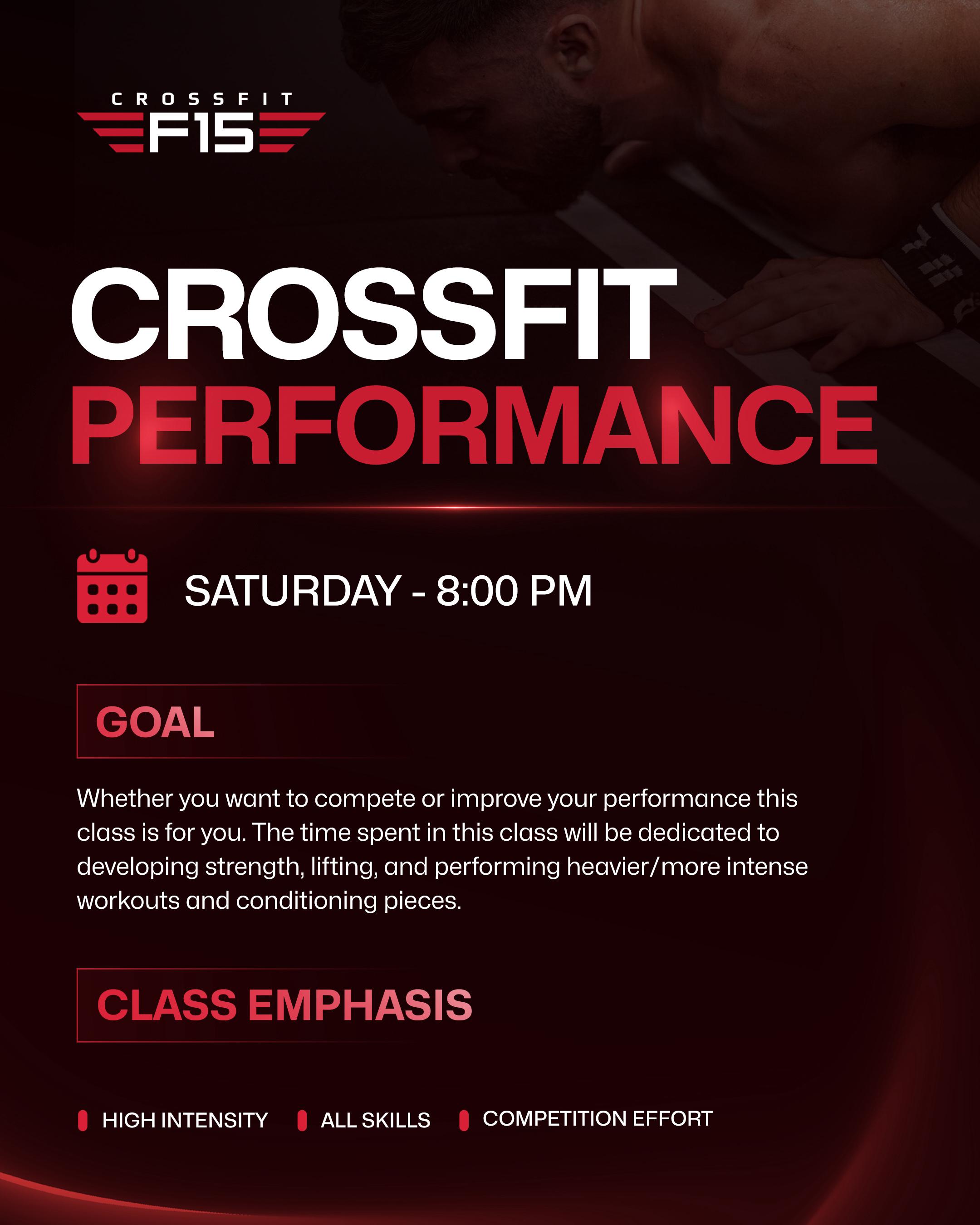 CROSSFIT
F15

CROSSFIT
PERFORMANCE

SATURDAY - 8:00 PM

GOAL

Whether you want to compete or improve your performance this class is for you. The time spent in this class will be dedicated to developing strength, lifting, and performing heavier/more intense workouts and conditioning pieces.

CLASS EMPHASIS

HIGH INTENSITY
ALL SKILLS
COMPETITION EFFORT